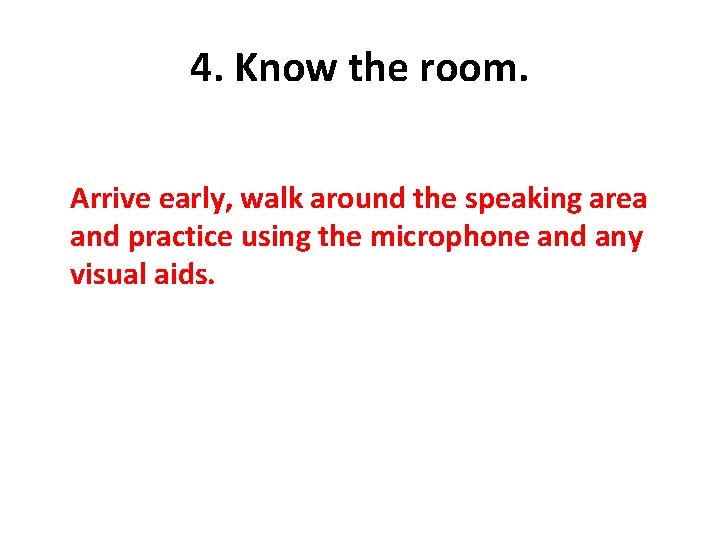 4. Know the room.

Arrive early, walk around the speaking area and practice using the microphone and any visual aids.